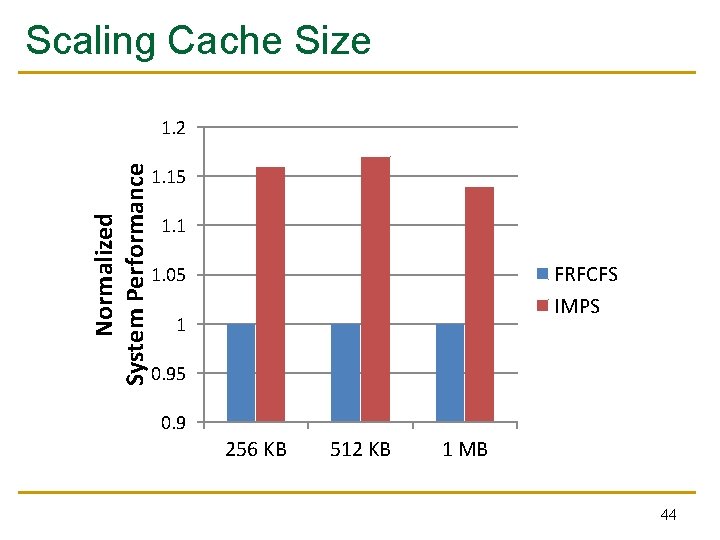 Scaling Cache Size

Normalized System Performance

1.2
1.15
1.1
1.05
1
0.95
0.9

256 KB
512 KB
1 MB

FRFCFS
IMPS

44